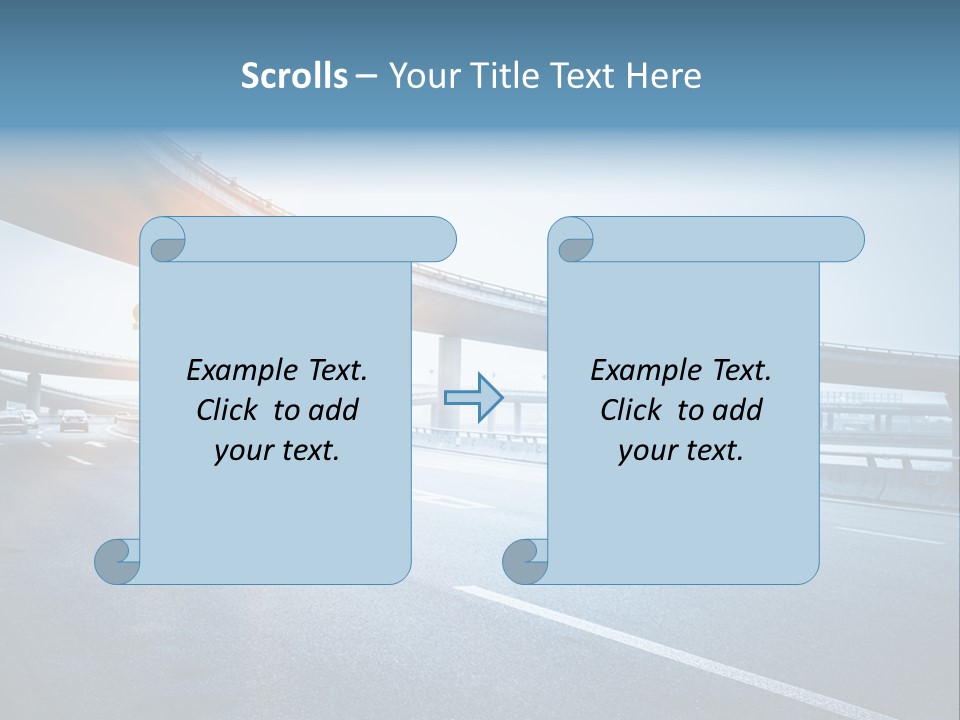 Scrolls – Your Title Text Here

Example Text. Click to add your text.

Example Text. Click to add your text.